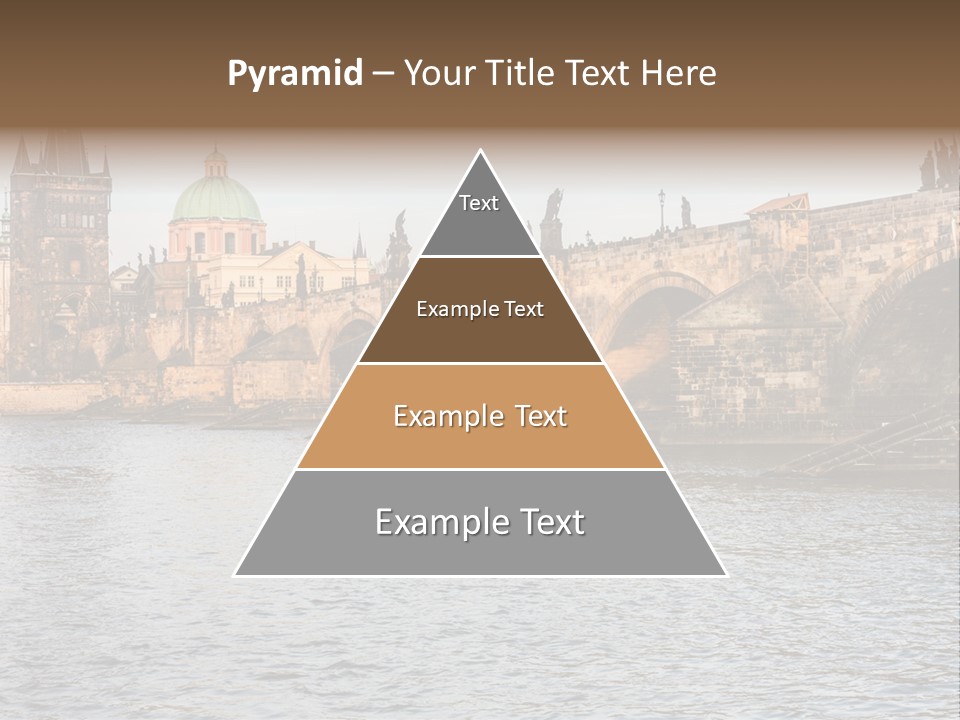 Pyramid – Your Title Text Here

Text

Example Text

Example Text

Example Text